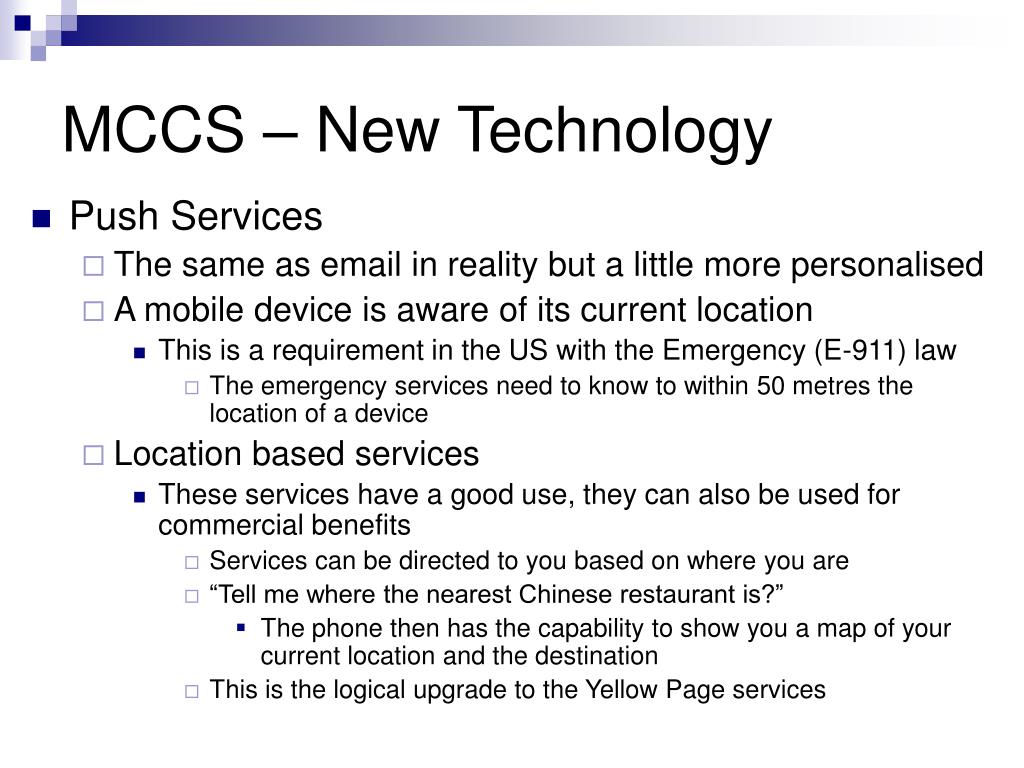 MCCS – New Technology

Push Services

The same as email in reality but a little more personalised

A mobile device is aware of its current location

This is a requirement in the US with the Emergency (E-911) law

The emergency services need to know to within 50 metres the location of a device

Location based services

These services have a good use, they can also be used for commercial benefits

Services can be directed to you based on where you are

“Tell me where the nearest Chinese restaurant is?”

The phone then has the capability to show you a map of your current location and the destination

This is the logical upgrade to the Yellow Page services